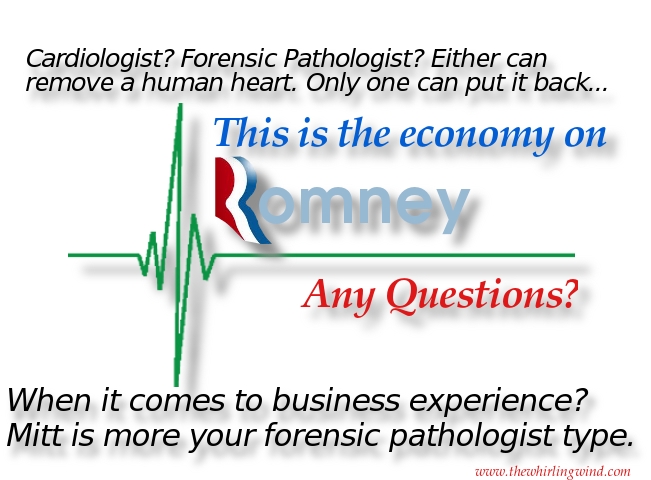 Cardiologist? Forensic Pathologist? Either can remove a human heart. Only one can put it back...

This is the economy on

Romney

Any Questions?

When it comes to business experience? Mitt is more your forensic pathologist type.

www.thewhirlingwind.com